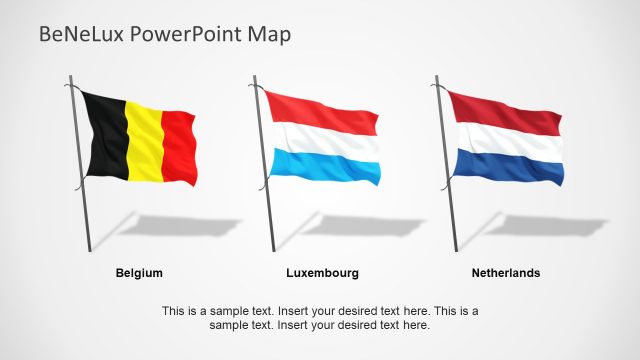 BeNeLux PowerPoint Map

Belgium

Luxembourg

Netherlands

This is a sample text. Insert your desired text here. This is a sample text. Insert your desired text here.